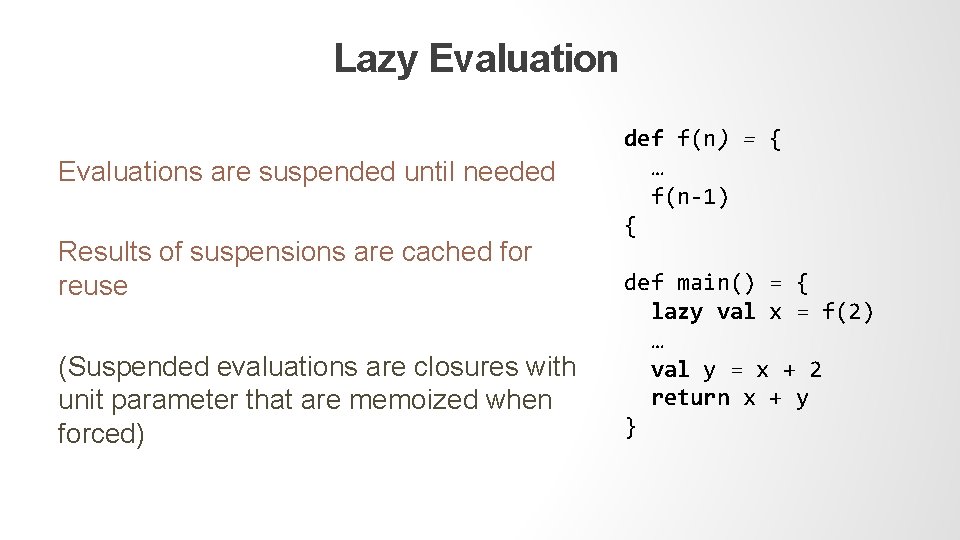 Lazy Evaluation

Evaluations are suspended until needed

Results of suspensions are cached for reuse

(Suspended evaluations are closures with unit parameter that are memoized when forced)

def f(n) = {
  …
  f(n-1)
{

def main() = {
  lazy val x = f(2)
  …
  val y = x + 2
  return x + y
}